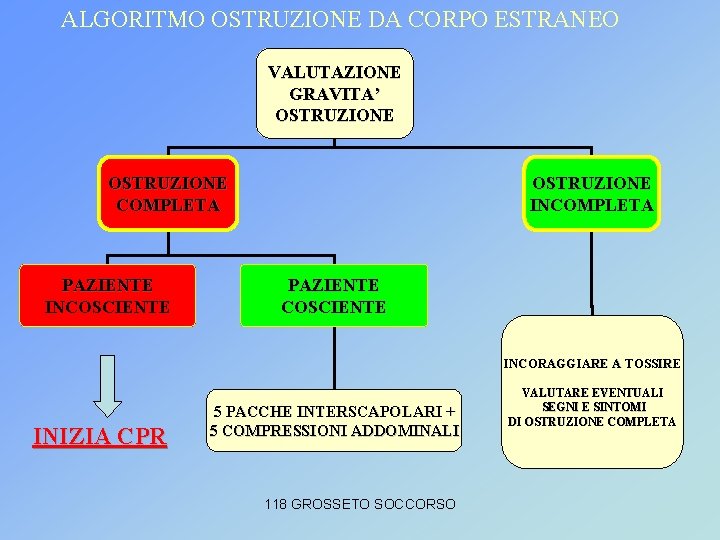 ALGORITMO OSTRUZIONE DA CORPO ESTRANEO

VALUTAZIONE GRAVITA' OSTRUZIONE

OSTRUZIONE COMPLETA

OSTRUZIONE INCOMPLETA

PAZIENTE INCOSCIENTE

PAZIENTE COSCIENTE

INIZIA CPR

5 PACCHE INTERSCAPOLARI + 5 COMPRESSIONI ADDOMINALI

INCORAGGIARE A TOSSIRE

VALUTARE EVENTUALI SEGNI E SINTOMI DI OSTRUZIONE COMPLETA

118 GROSSETO SOCCORSO